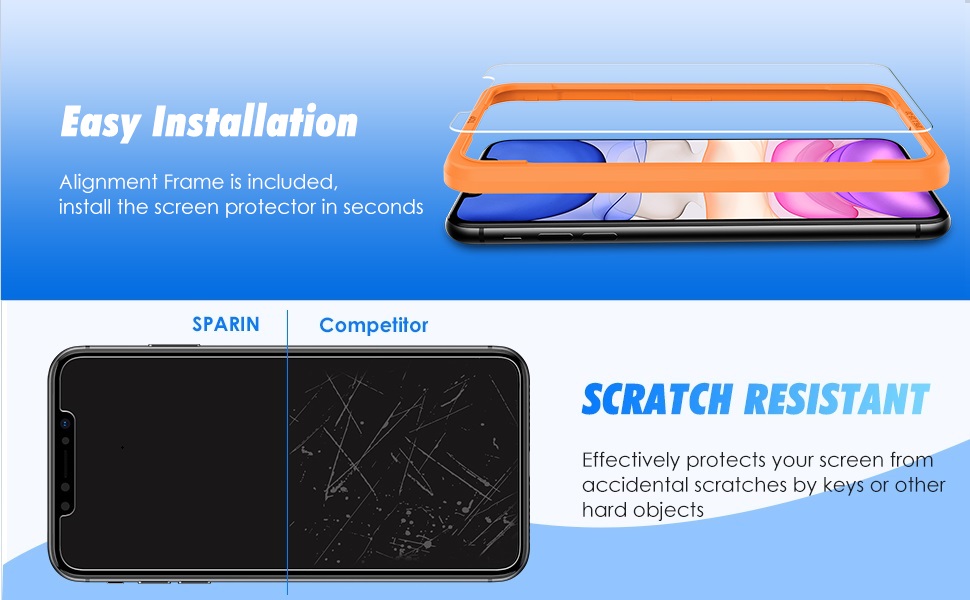 Easy Installation

Alignment Frame is included, install the screen protector in seconds

SPARIN

Competitor

SCRATCH RESISTANT

Effectively protects your screen from accidental scratches by keys or other hard objects